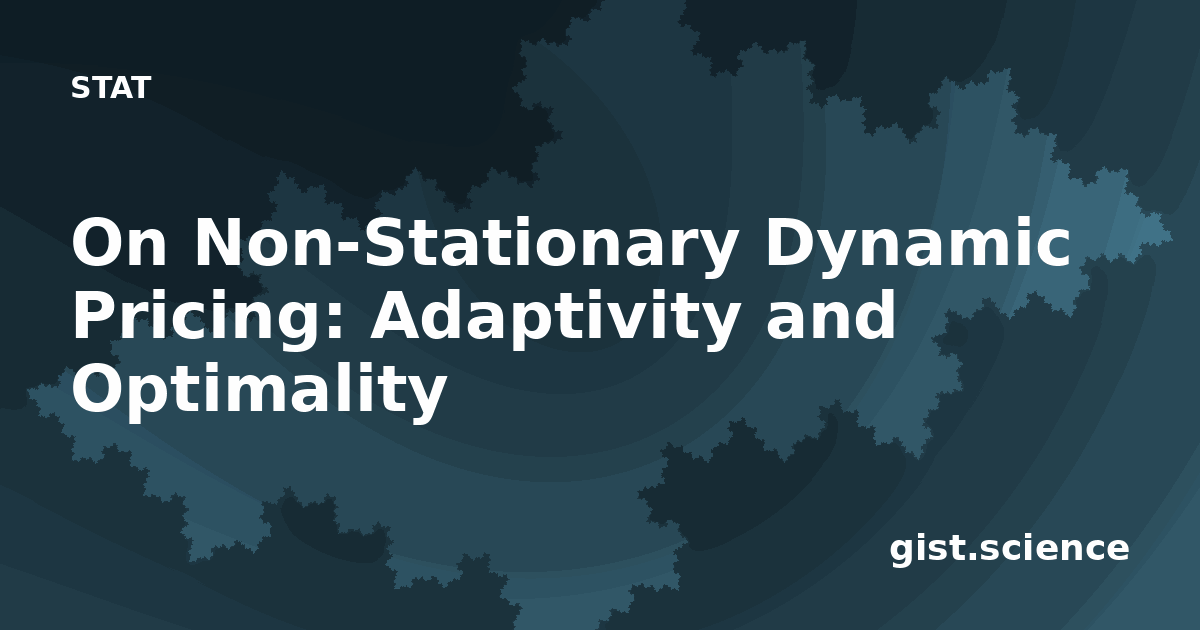 STAT

On Non-Stationary Dynamic Pricing: Adaptivity and Optimality

gist.science